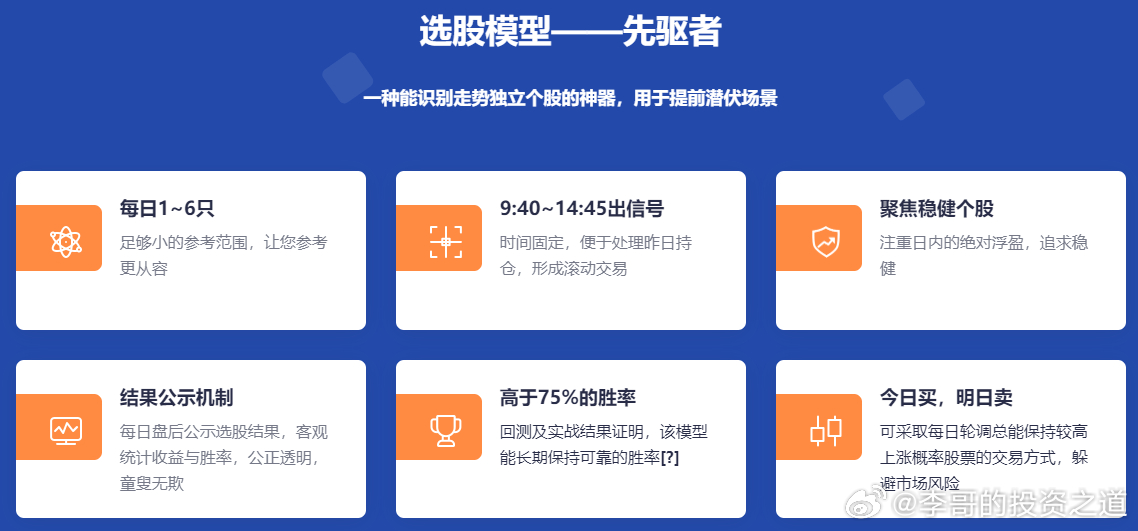 选股模型——先驱者

一种能识别走势独立个股的神器，用于提前潜伏场景

每日1~6只

足够小的参考范围，让您参考更从容

9:40~14:45出信号

时间固定，便于处理昨日持仓，形成滚动交易

聚焦稳健个股

注重日内的绝对浮盈，追求稳健

结果公示机制

每日盘后公示选股结果，客观统计收益与胜率，公正透明，童叟无欺

高于75%的胜率

回测及实战结果证明，该模型能长期保持可靠的胜率[?]

今日买，明日卖

可采取每日轮调总能保持较高上涨概率股票的交易方式，躲避市场风险

@李哥的投资之道